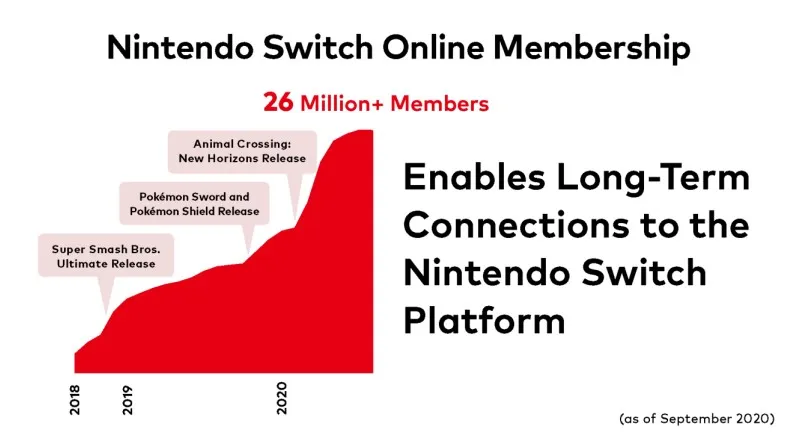 Nintendo Switch Online Membership

26 Million+ Members

Animal Crossing: New Horizons Release

Pokémon Sword and Pokémon Shield Release

Super Smash Bros. Ultimate Release

2018

2019

2020

Enables Long-Term Connections to the Nintendo Switch Platform

(as of September 2020)